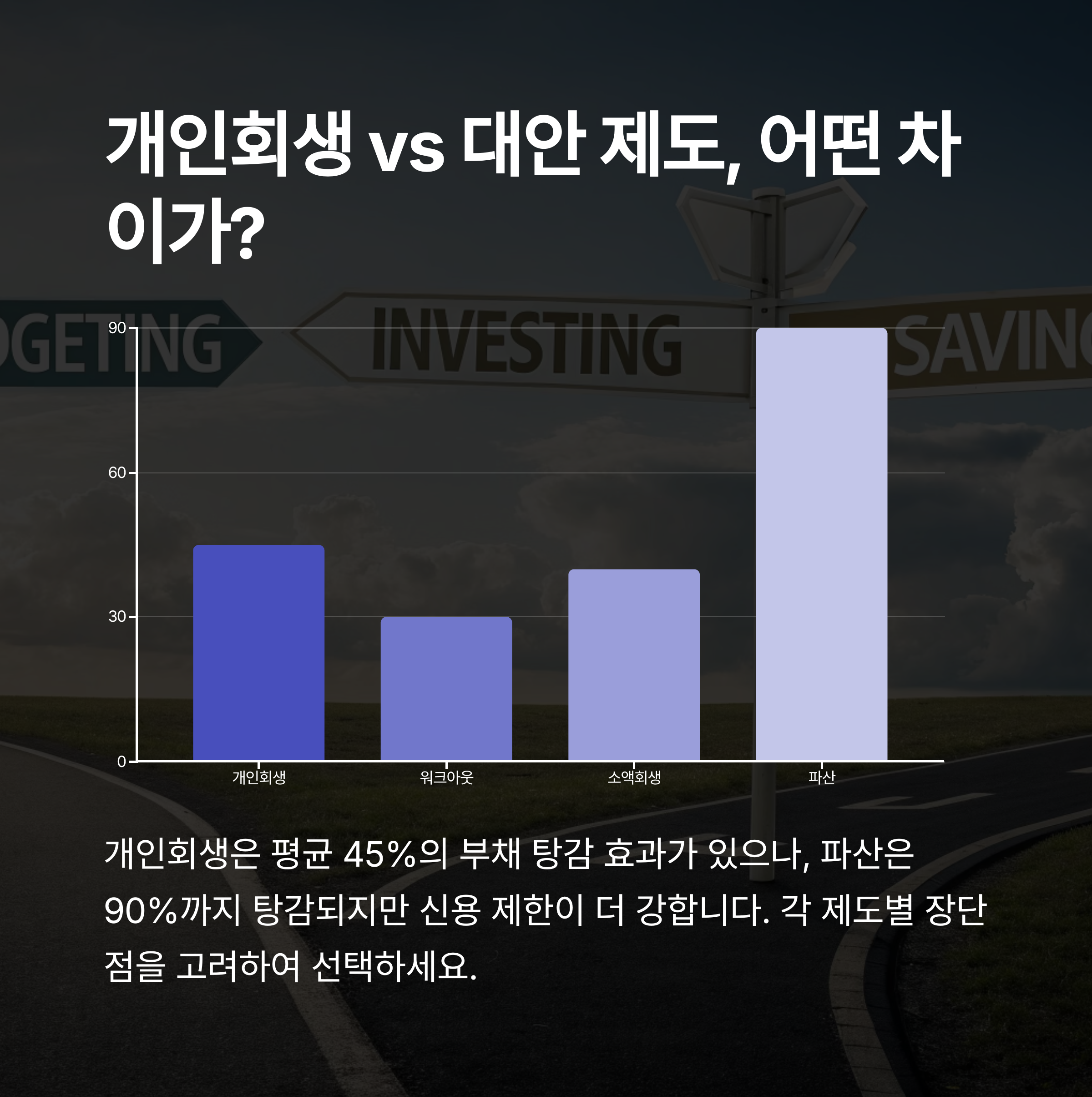 개인회생 vs 대안 제도, 어떤 차이가?

DGETING INVESTING SAVING

90
60
30
0

개인회생
워크아웃
소액회생
파산

개인회생은 평균 45%의 부채 탕감 효과가 있으나, 파산은 90%까지 탕감되지만 신용 제한이 더 강합니다. 각 제도별 장단점을 고려하여 선택하세요.